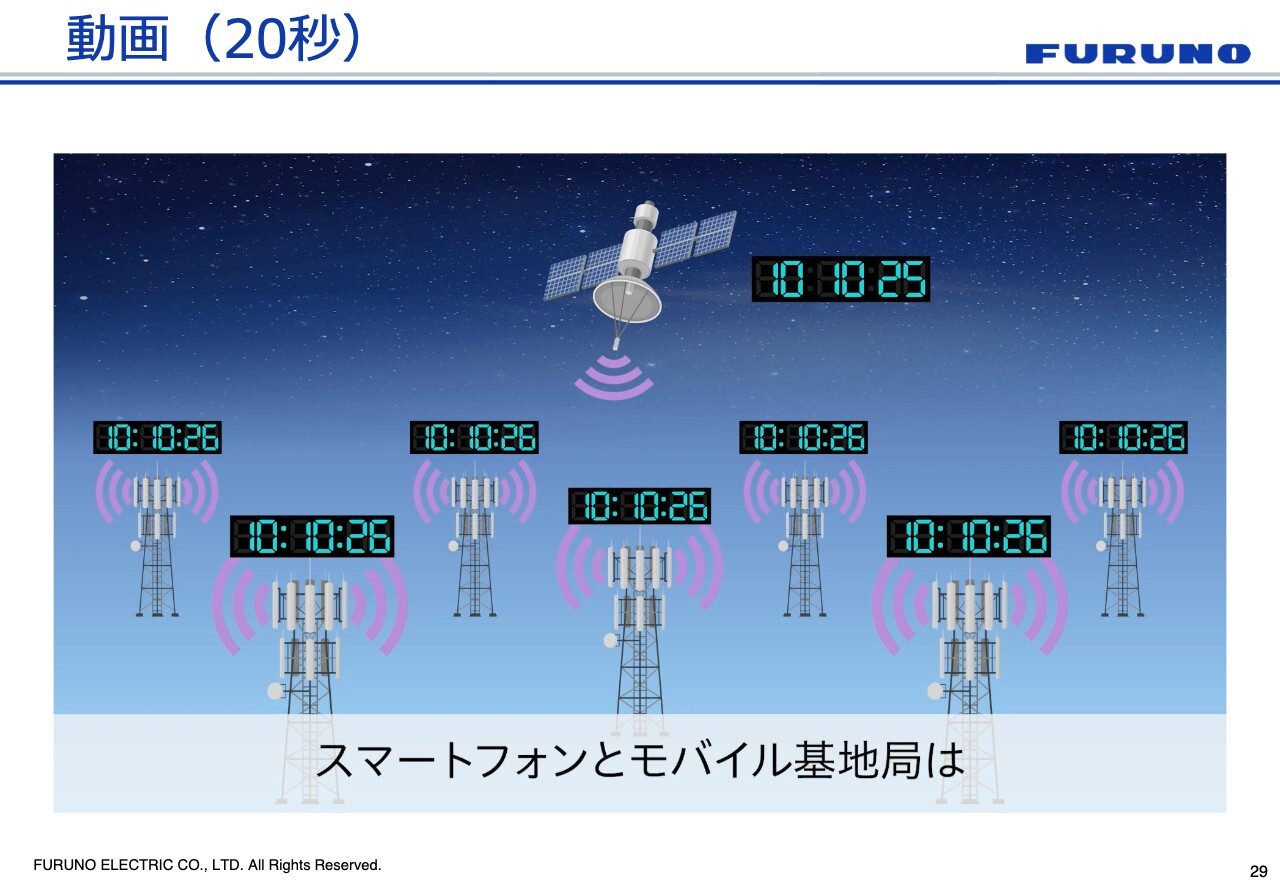 動画（20秒）

FURUNO

10:10:25

10:10:26

10:10:26

10:10:26

10:10:26

10:10:26

10:10:26

10:10:26

スマートフォンとモバイル基地局は

FURUNO ELECTRIC CO., LTD. All Rights Reserved.

29